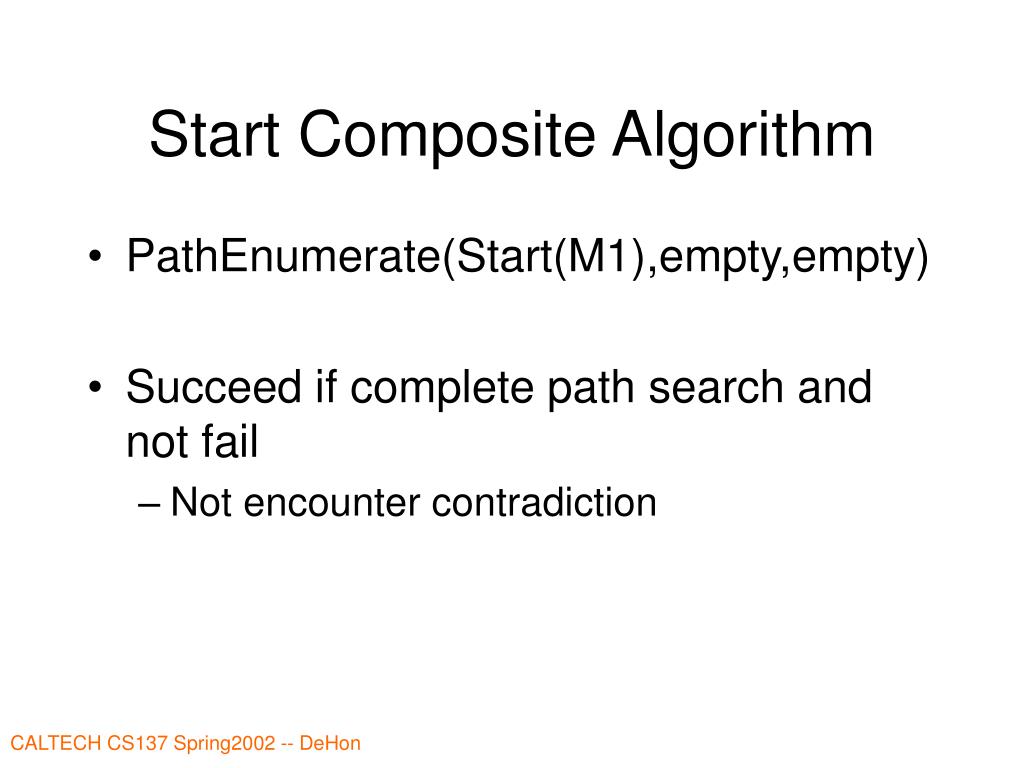 Start Composite Algorithm

• PathEnumerate(Start(M1),empty,empty)

• Succeed if complete path search and not fail
– Not encounter contradiction

CALTECH CS137 Spring2002 -- DeHon